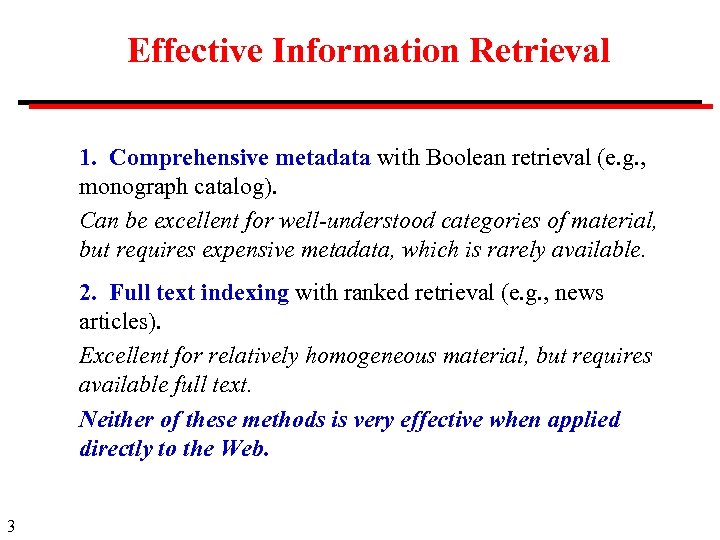 Effective Information Retrieval

1. Comprehensive metadata with Boolean retrieval (e.g., monograph catalog).

Can be excellent for well-understood categories of material, but requires expensive metadata, which is rarely available.

2. Full text indexing with ranked retrieval (e.g., news articles).

Excellent for relatively homogeneous material, but requires available full text.

Neither of these methods is very effective when applied directly to the Web.

3